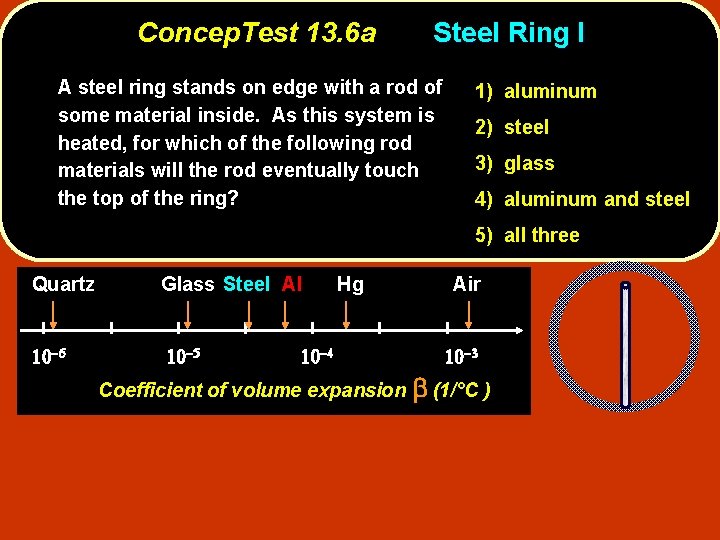 ConcepTest 13.6a Steel Ring I

A steel ring stands on edge with a rod of some material inside. As this system is heated, for which of the following rod materials will the rod eventually touch the top of the ring?

1) aluminum
2) steel
3) glass
4) aluminum and steel
5) all three

Quartz Glass Steel Al Hg Air

$10^{-6}$ $10^{-5}$ $10^{-4}$ $10^{-3}$

Coefficient of volume expansion $\beta$ (1/°C )